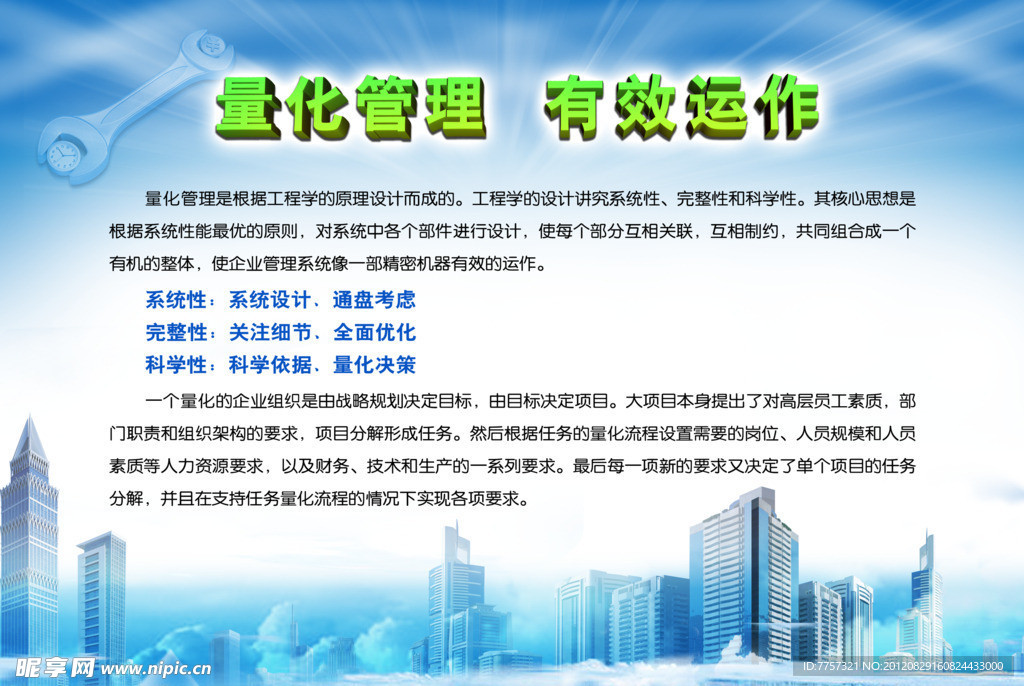 量化管理　有效运作

量化管理是根据工程学的原理设计而成的。工程学的设计讲究系统性、完整性和科学性。其核心思想是根据系统性能最优的原则，对系统中各个部件进行设计，使每个部分互相关联，互相制约，共同组合成一个有机的整体，使企业管理系统像一部精密机器有效的运作。

系统性：系统设计、通盘考虑
完整性：关注细节、全面优化
科学性：科学依据、量化决策

一个量化的企业组织是由战略规划决定目标，由目标决定项目。大项目本身提出了对高层员工素质，部门职责和组织架构的要求，项目分解形成任务。然后根据任务的量化流程设置需要的岗位、人员规模和人员素质等人力资源要求，以及财务、技术和生产的一系列要求。最后每一项新的要求又决定了单个项目的任务分解，并且在支持任务量化流程的情况下实现各项要求。

昵享网 www.nipic.cn
ID:7757321 NO:20120829160824433000